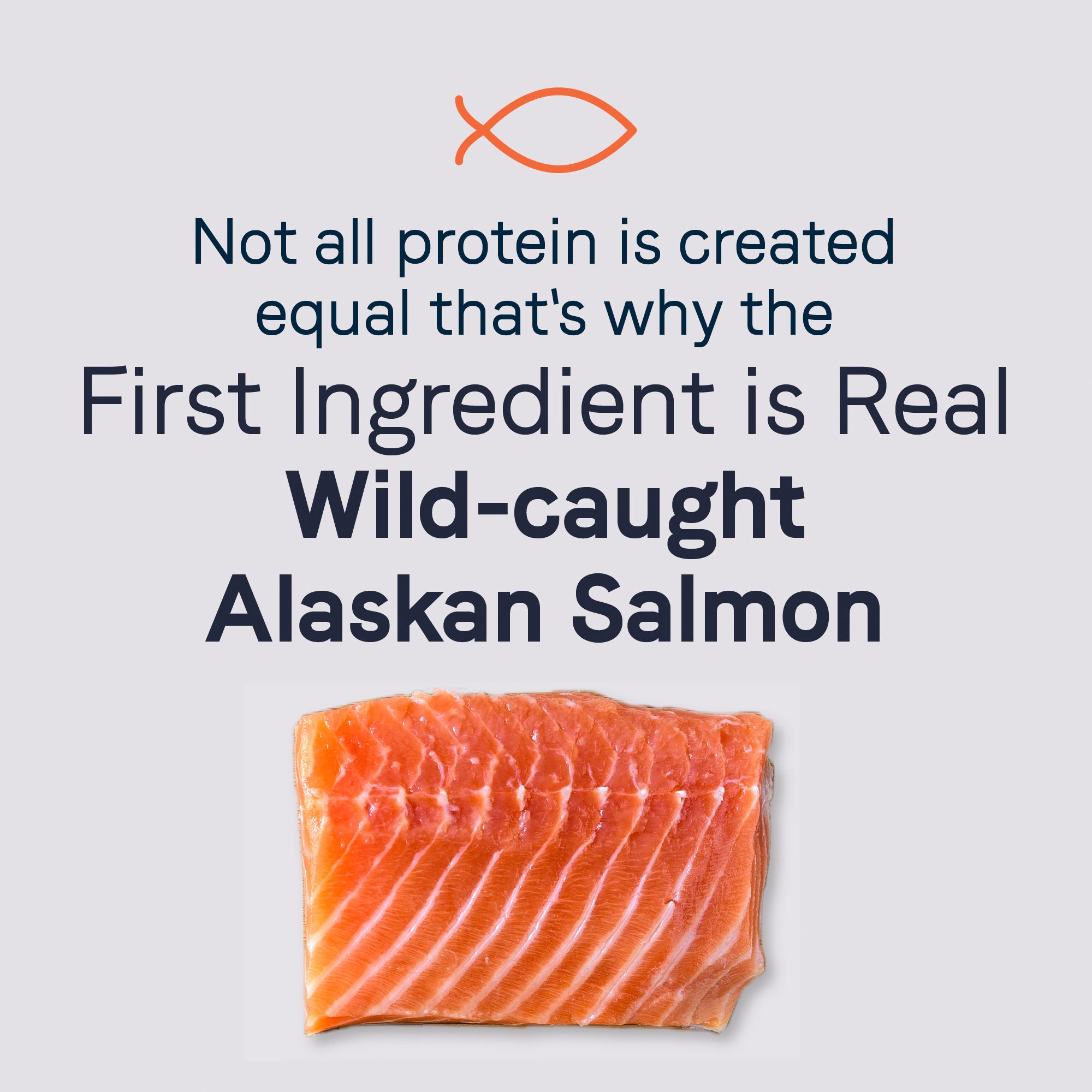 Not all protein is created equal that's why the
First Ingredient is Real
Wild-caught Alaskan Salmon